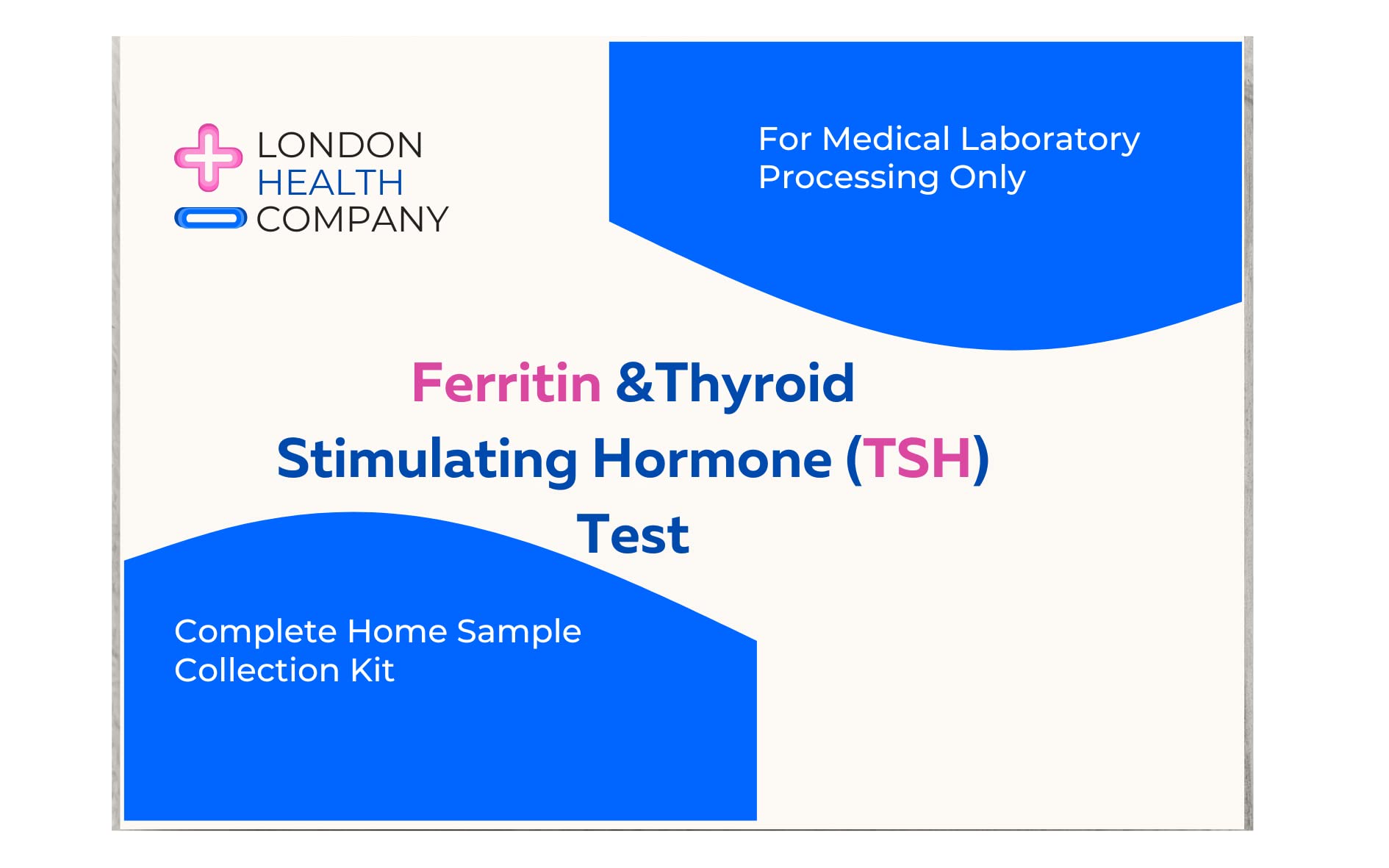 LONDON
HEALTH
COMPANY

For Medical Laboratory Processing Only

Ferritin &Thyroid Stimulating Hormone (TSH) Test

Complete Home Sample Collection Kit